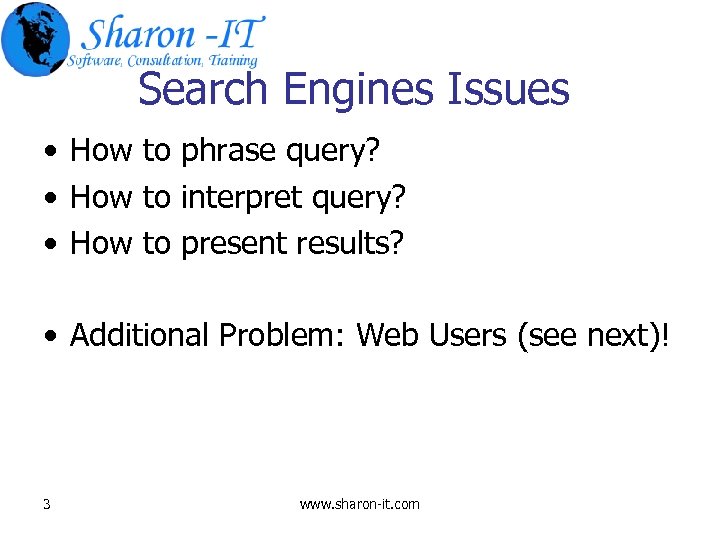 Sharon -IT
Software, Consultation, Training

Search Engines Issues

• How to phrase query?
• How to interpret query?
• How to present results?

• Additional Problem: Web Users (see next)!

3

www.sharon-it.com